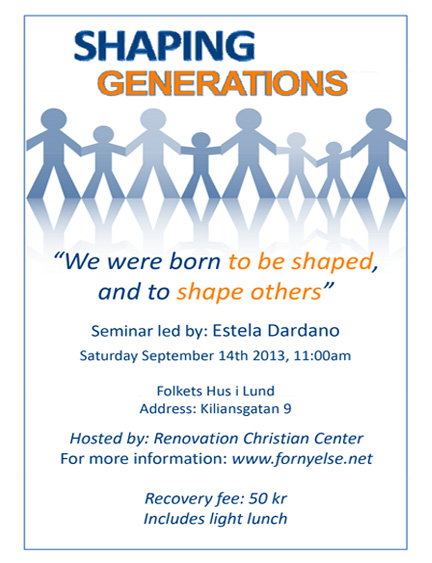 SHAPING
GENERATIONS

“We were born to be shaped, and to shape others”

Seminar led by: Estela Dardano
Saturday September 14th 2013, 11:00am

Folkets Hus i Lund
Address: Kiliansgatan 9

Hosted by: Renovation Christian Center
For more information: www.fornyelse.net

Recovery fee: 50 kr
Includes light lunch